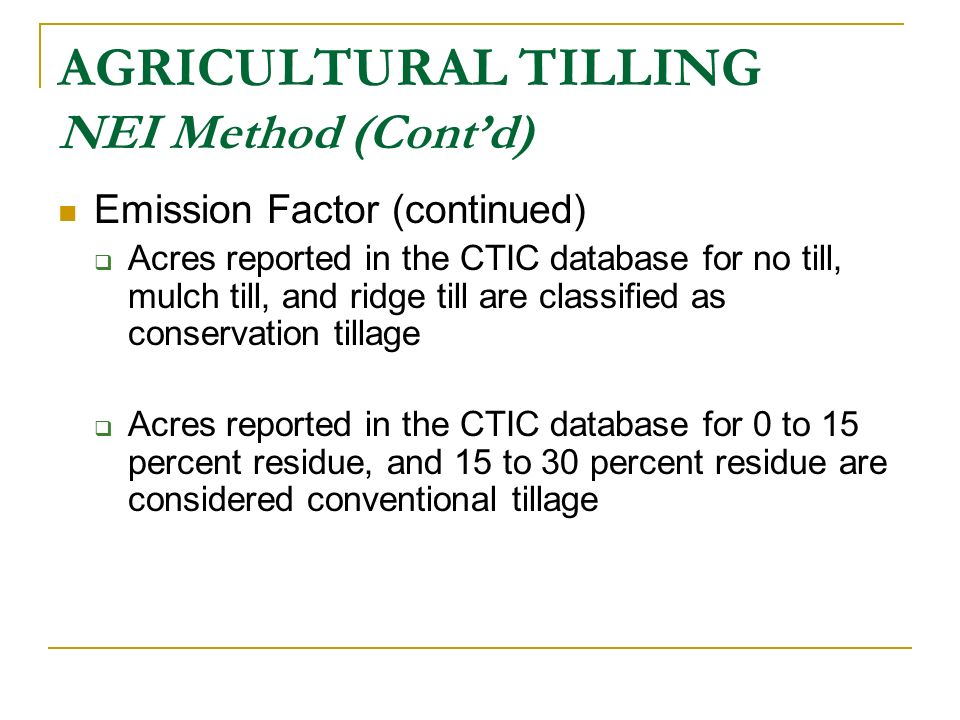 AGRICULTURAL TILLING
NEI Method (Cont'd)

Emission Factor (continued)

Acres reported in the CTIC database for no till, mulch till, and ridge till are classified as conservation tillage

Acres reported in the CTIC database for 0 to 15 percent residue, and 15 to 30 percent residue are considered conventional tillage